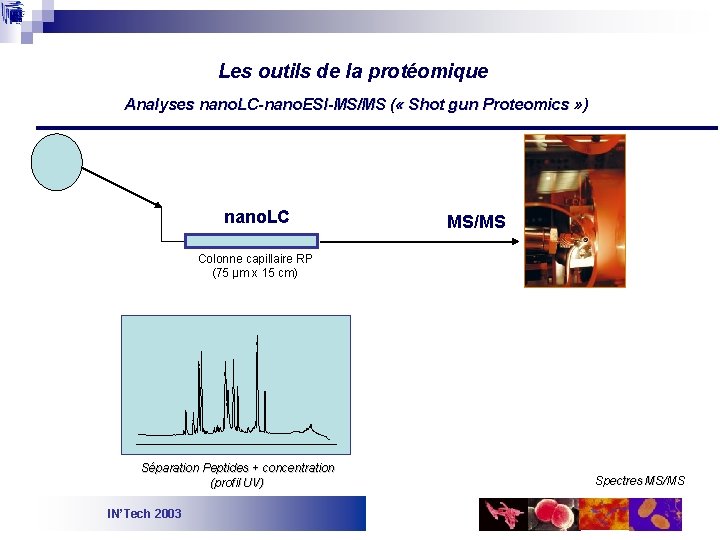 Les outils de la protéomique

Analyses nanoLC-nanoESI-MS/MS (« Shot gun Proteomics »)

nanoLC

Colonne capillaire RP
(75 µm x 15 cm)

MS/MS

Séparation Peptides + concentration
(profil UV)

Spectres MS/MS

IN'Tech 2003